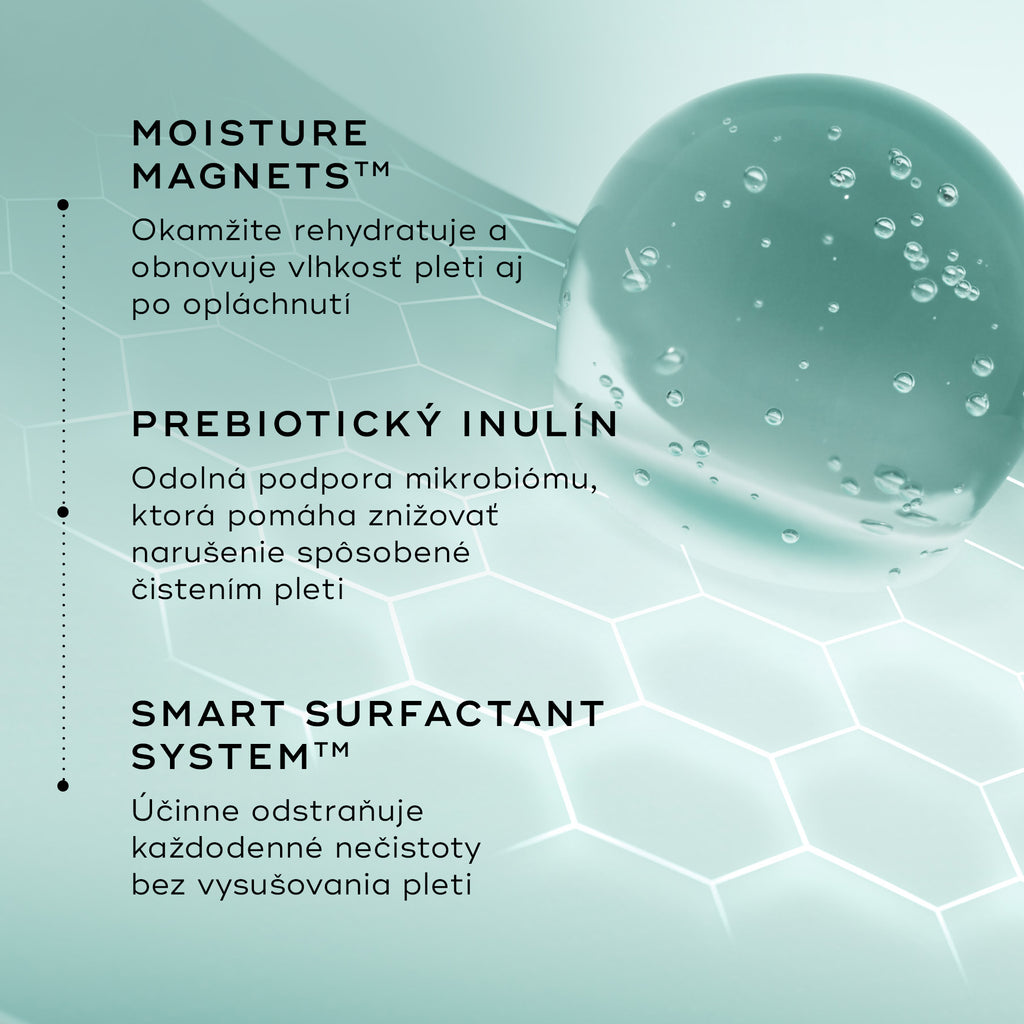 MOISTURE MAGNETS™

Okamžite rehydratuje a obnovuje vlhkosť pleti aj po opláchnutí

PREBIOTICKÝ INULÍN

Odolná podpora mikrobiómu, ktorá pomáha znižovať narušenie spôsobené čistením pleti

SMART SURFACTANT SYSTEM™

Účinne odstraňuje každodenné nečistoty bez vysušovania pleti